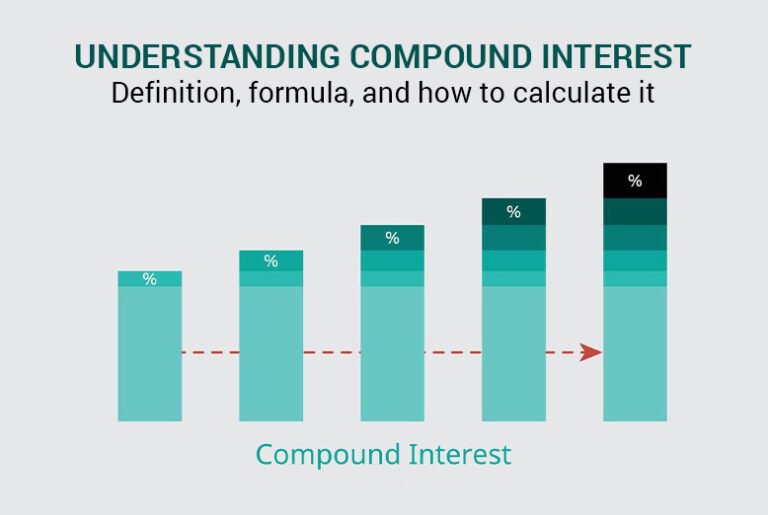 UNDERSTANDING COMPOUND INTEREST
Definition, formula, and how to calculate it

%
%
%
%
%

Compound Interest